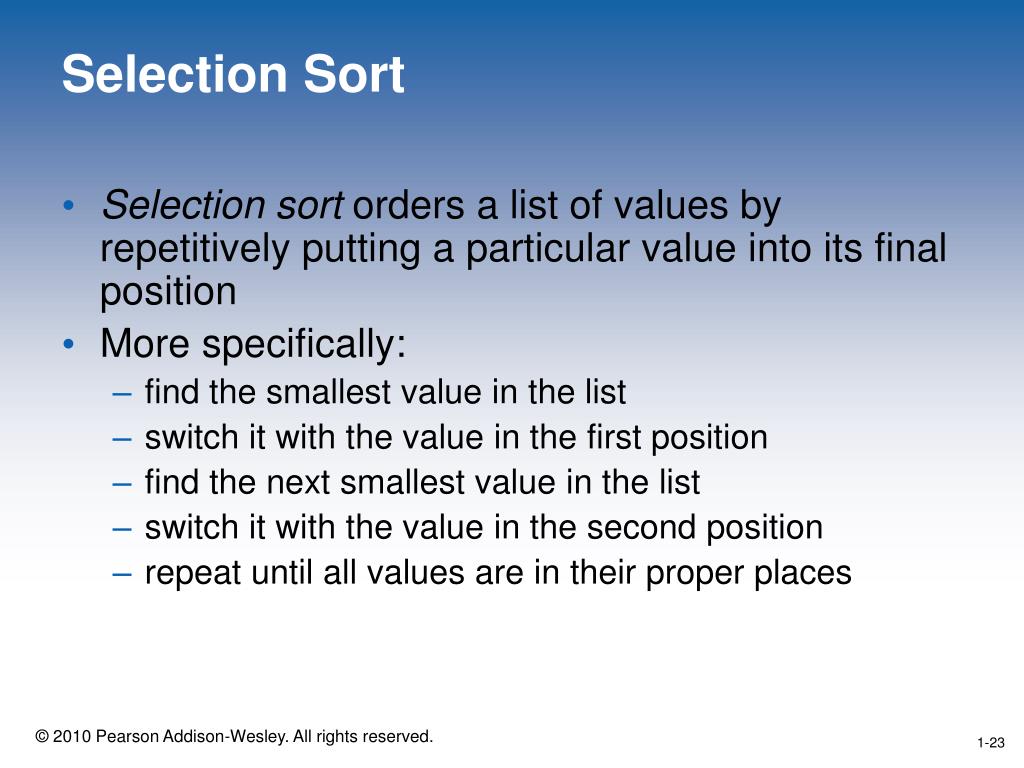 Selection Sort

• Selection sort orders a list of values by repetitively putting a particular value into its final position
• More specifically:
– find the smallest value in the list
– switch it with the value in the first position
– find the next smallest value in the list
– switch it with the value in the second position
– repeat until all values are in their proper places

© 2010 Pearson Addison-Wesley. All rights reserved.

1-23